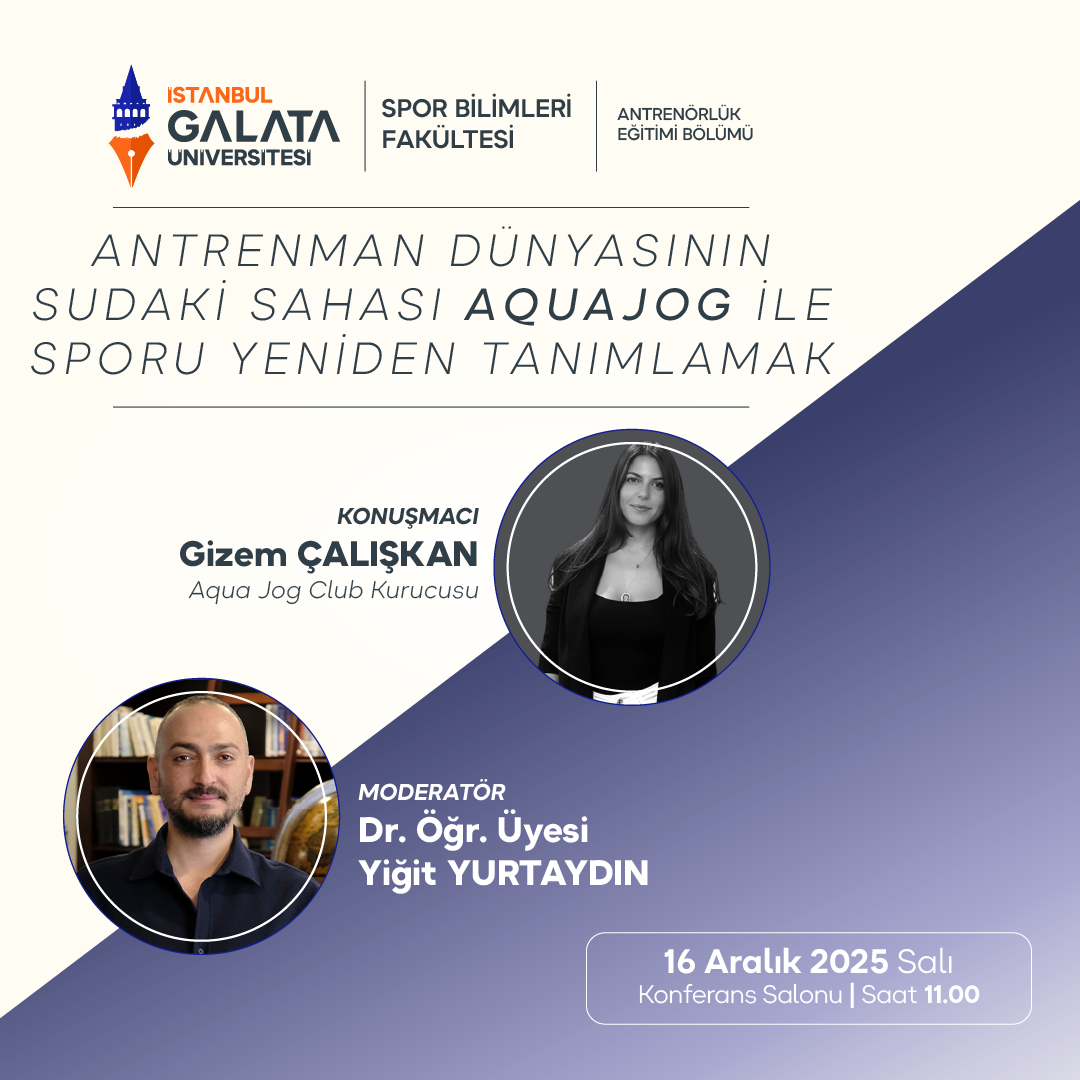 ISTANBUL GALATA ÜNİVERSİTESİ

SPOR BİLİMLERİ FAKÜLTESİ

ANTRENÖRLÜK EĞİTİMİ BÖLÜMÜ

ANTRENMAN DÜNYASININ SUDAKİ SAHASI AQUAJOG İLE SPORU YENİDEN TANIMLAMAK

KONUŞMACI
Gizem ÇALIŞKAN
Aqua Jog Club Kurucusu

MODERATÖR
Dr. Öğr. Üyesi
Yiğit YURTAYDIN

16 Aralık 2025 Salı
Konferans Salonu | Saat 11.00